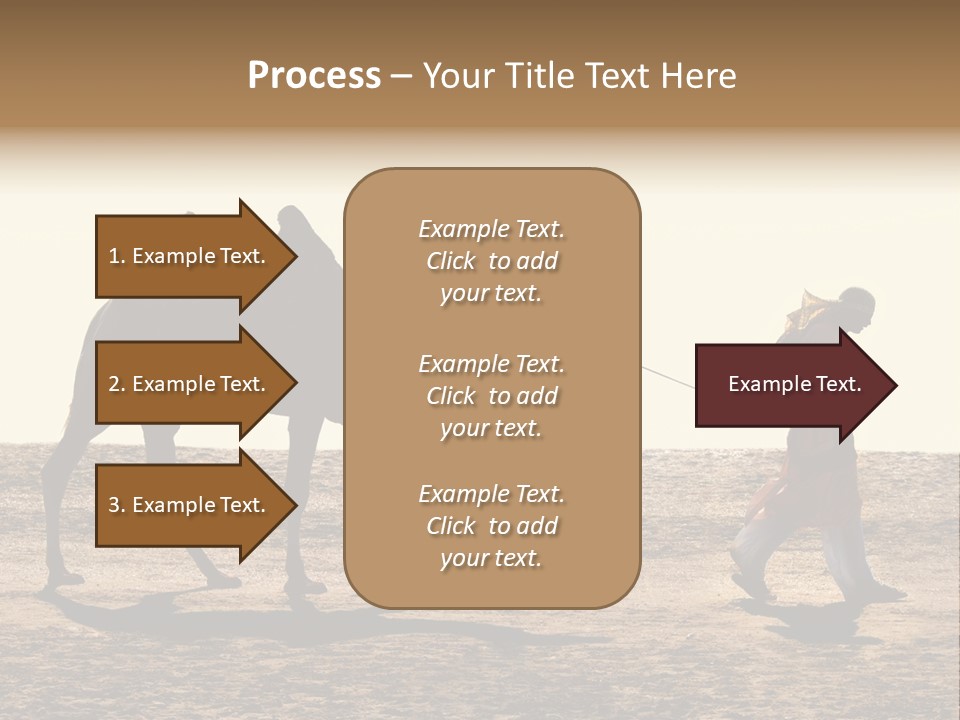 Process – Your Title Text Here

1. Example Text.

2. Example Text.

3. Example Text.

Example Text. Click to add your text.

Example Text. Click to add your text.

Example Text. Click to add your text.

Example Text.